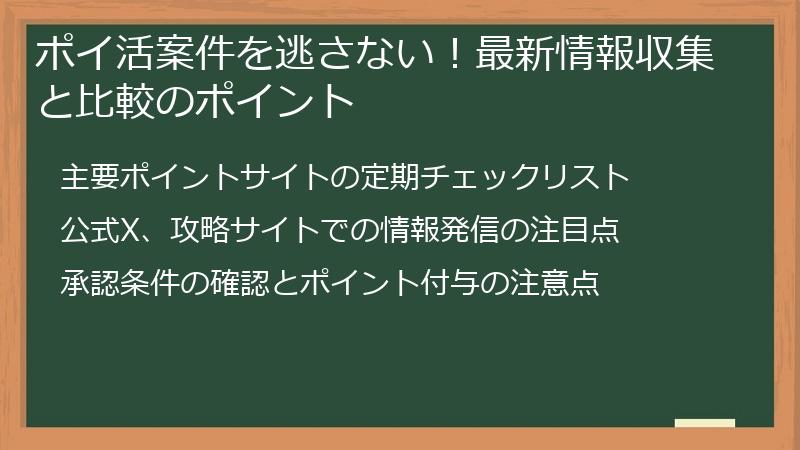 ポイ活案件を逃さない！最新情報収集と比較のポイント

主要ポイントサイトの定期チェックリスト

公式X、攻略サイトでの情報発信の注目点

承認条件の確認とポイント付与の注意点